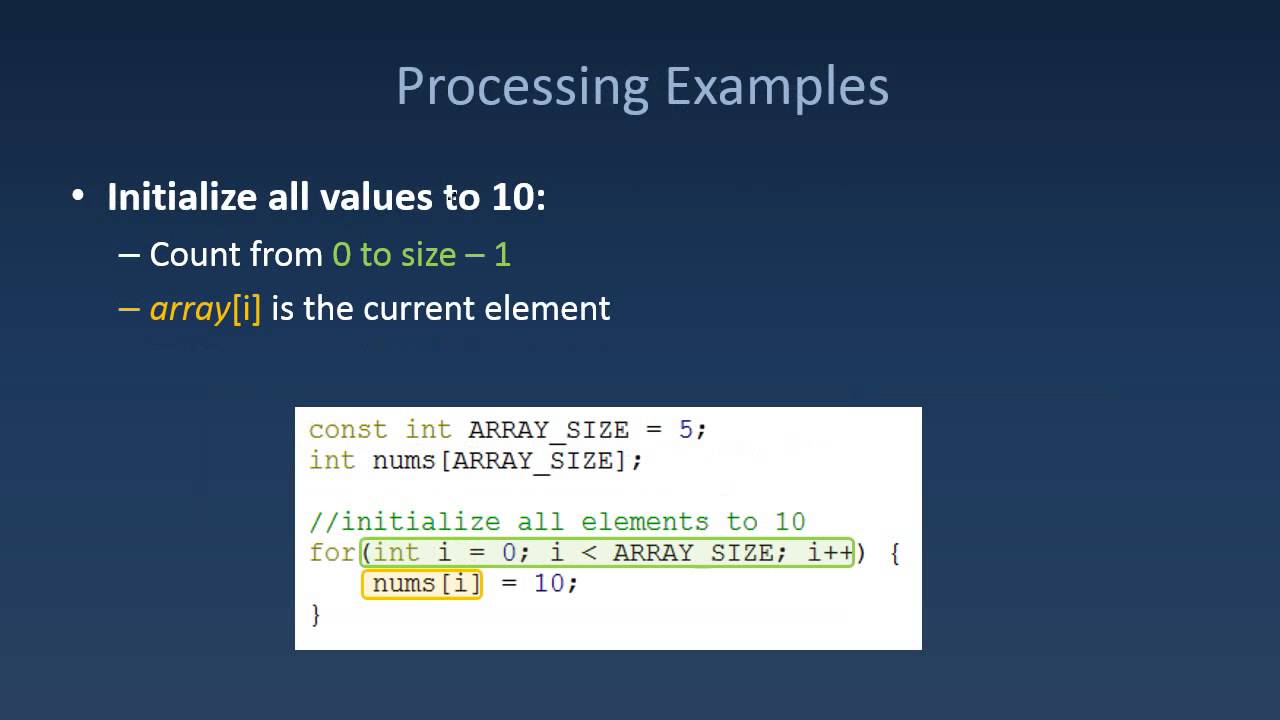 Processing Examples

• Initialize all values to 10:

– Count from 0 to size – 1

– array[i] is the current element

const int ARRAY_SIZE = 5;
int nums[ARRAY_SIZE];

//initialize all elements to 10
for(int i = 0; i < ARRAY_SIZE; i++) {
    nums[i] = 10;
}